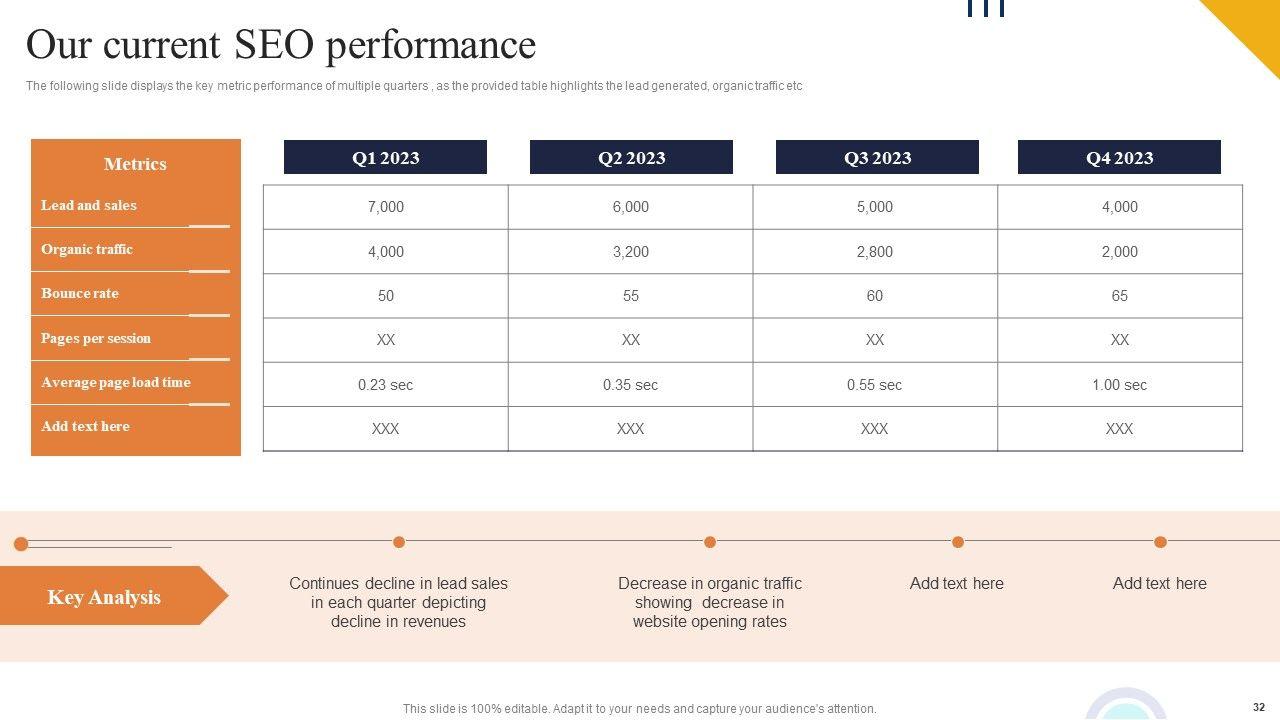 Our current SEO performance

The following slide displays the key metric performance of multiple quarters , as the provided table highlights the lead generated, organic traffic etc

| Metrics | Q1 2023 | Q2 2023 | Q3 2023 | Q4 2023 |
|---|---|---|---|---|
| Lead and sales | 7,000 | 6,000 | 5,000 | 4,000 |
| Organic traffic | 4,000 | 3,200 | 2,800 | 2,000 |
| Bounce rate | 50 | 55 | 60 | 65 |
| Pages per session | XX | XX | XX | XX |
| Average page load time | 0.23 sec | 0.35 sec | 0.55 sec | 1.00 sec |
| Add text here | XXX | XXX | XXX | XXX |

Key Analysis

Continues decline in lead sales in each quarter depicting decline in revenues

Decrease in organic traffic showing decrease in website opening rates

Add text here

Add text here

This slide is 100% editable. Adapt it to your needs and capture your audience's attention.

32